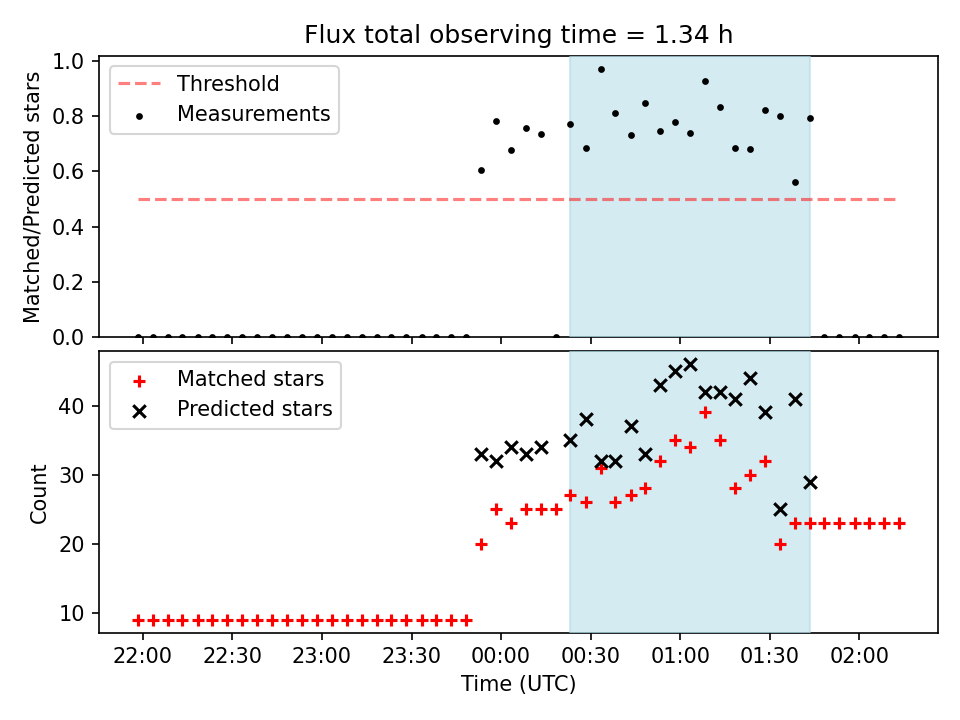 Flux total observing time = 1.34 h

Matched/Predicted stars

1.0
0.8
0.6
0.4
0.2
0.0

Threshold
Measurements

Count

40
30
20
10

Matched stars
Predicted stars

22:00
22:30
23:00
23:30
00:00
00:30
01:00
01:30
02:00

Time (UTC)